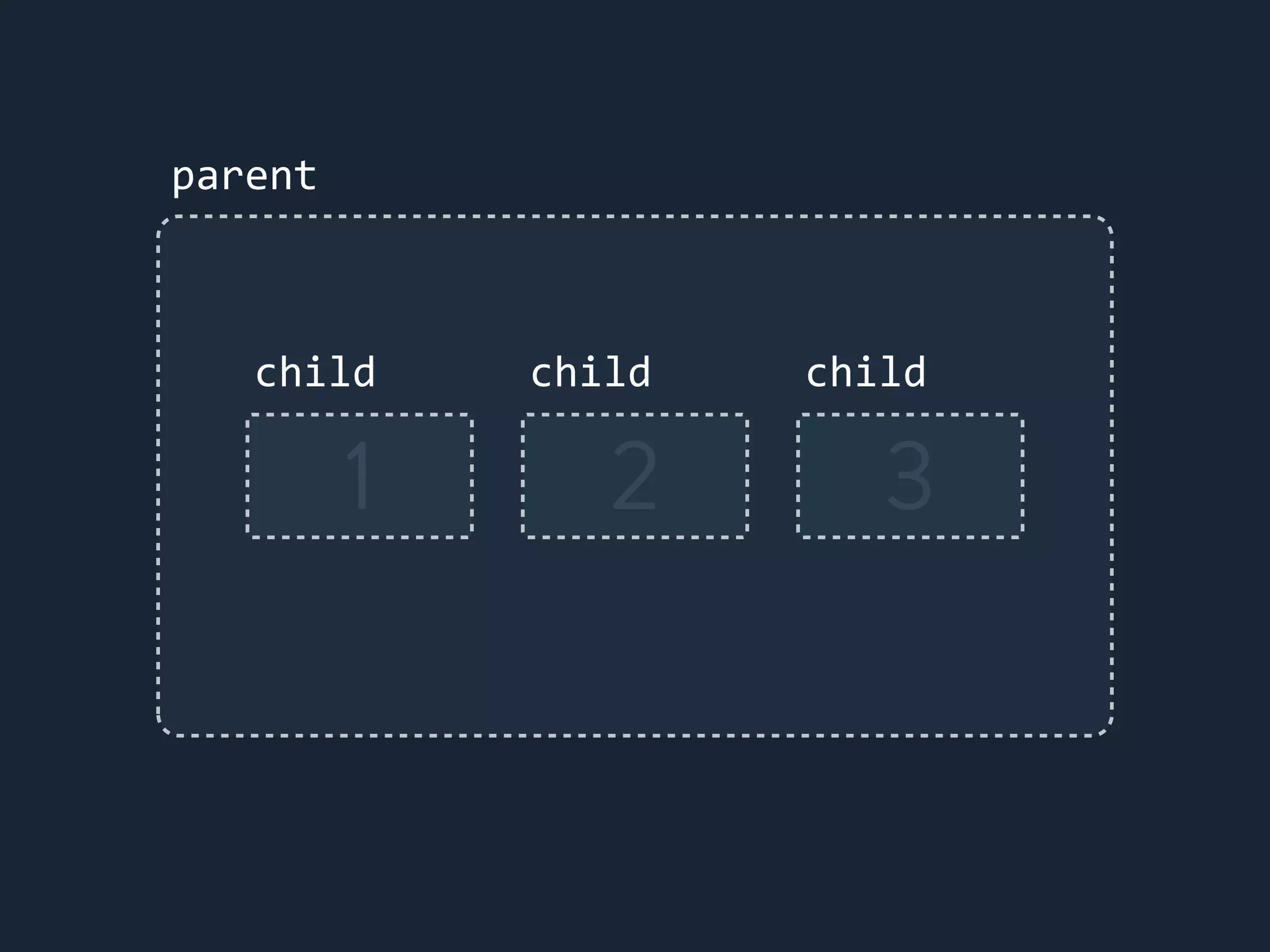 parent

child

1

child

2

child

3